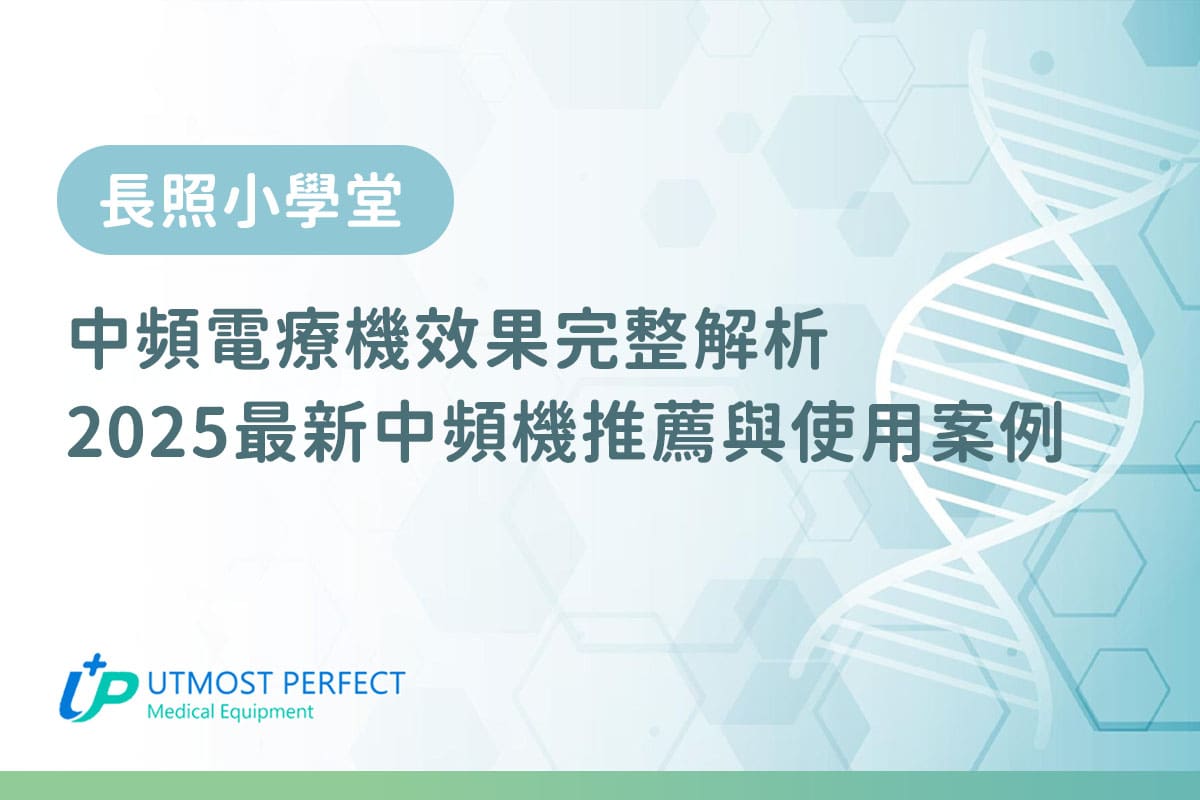 長照小學堂

中頻電療機效果完整解析
2025最新中頻機推薦與使用案例

UTMOST PERFECT
Medical Equipment